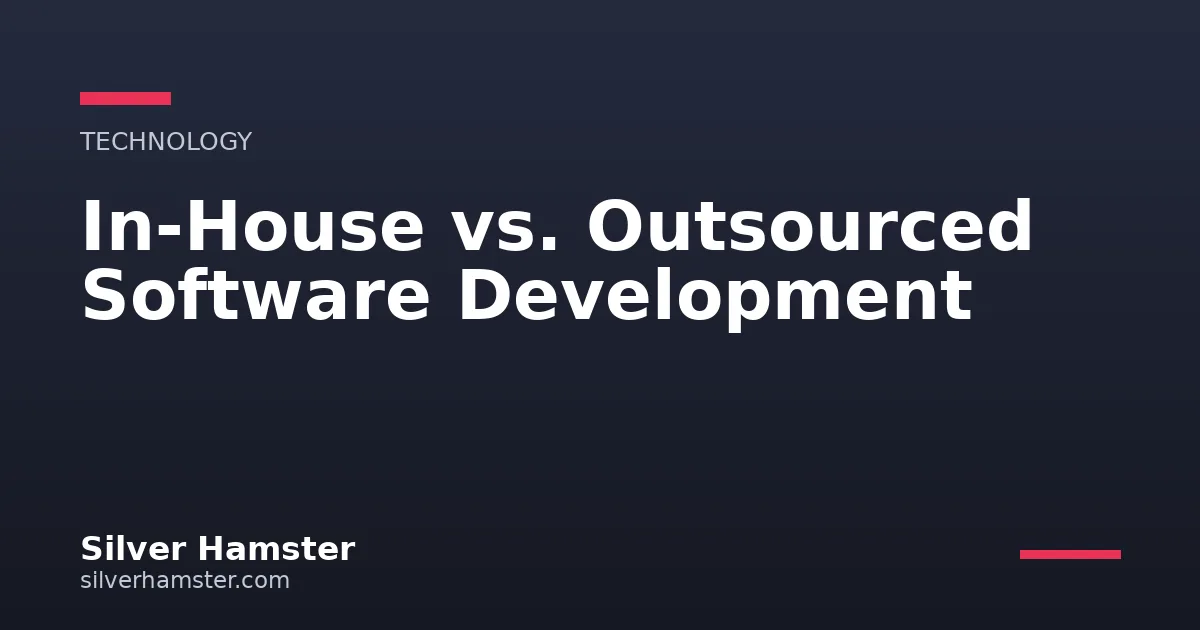 TECHNOLOGY

In-House vs. Outsourced Software Development

Silver Hamster
silverhamster.com